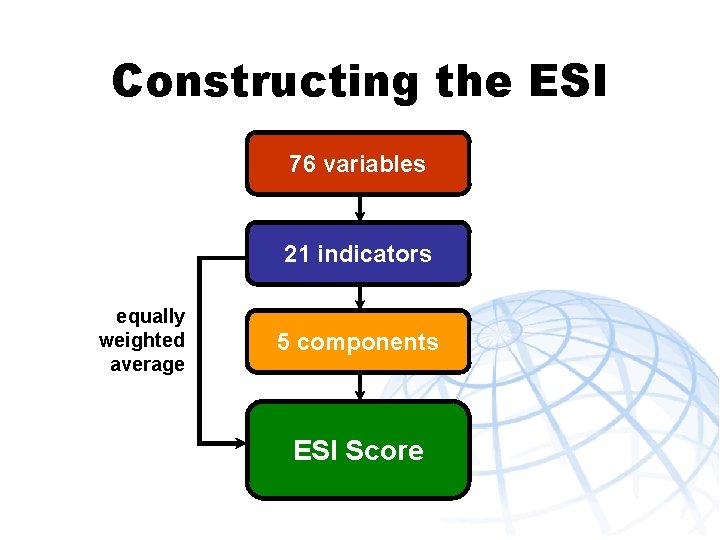 Constructing the ESI

76 variables

21 indicators

equally weighted average

5 components

ESI Score